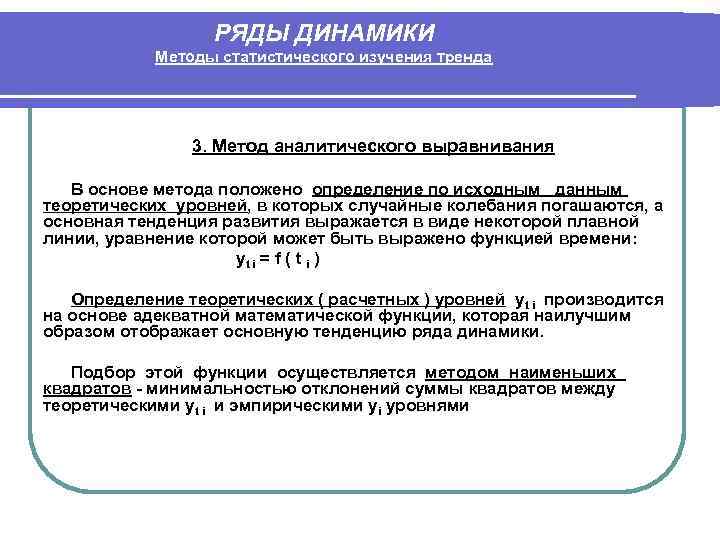 РЯДЫ ДИНАМИКИ
Методы статистического изучения тренда

3. Метод аналитического выравнивания

В основе метода положено определение по исходным данным теоретических уровней, в которых случайные колебания погашаются, а основная тенденция развития выражается в виде некоторой плавной линии, уравнение которой может быть выражено функцией времени:
$y_{t\,i} = f(t_i)$

Определение теоретических ( расчетных ) уровней $y_{t\,i}$ производится на основе адекватной математической функции, которая наилучшим образом отображает основную тенденцию ряда динамики.

Подбор этой функции осуществляется методом наименьших квадратов - минимальностью отклонений суммы квадратов между теоретическими $y_{t\,i}$ и эмпирическими $y_i$ уровнями